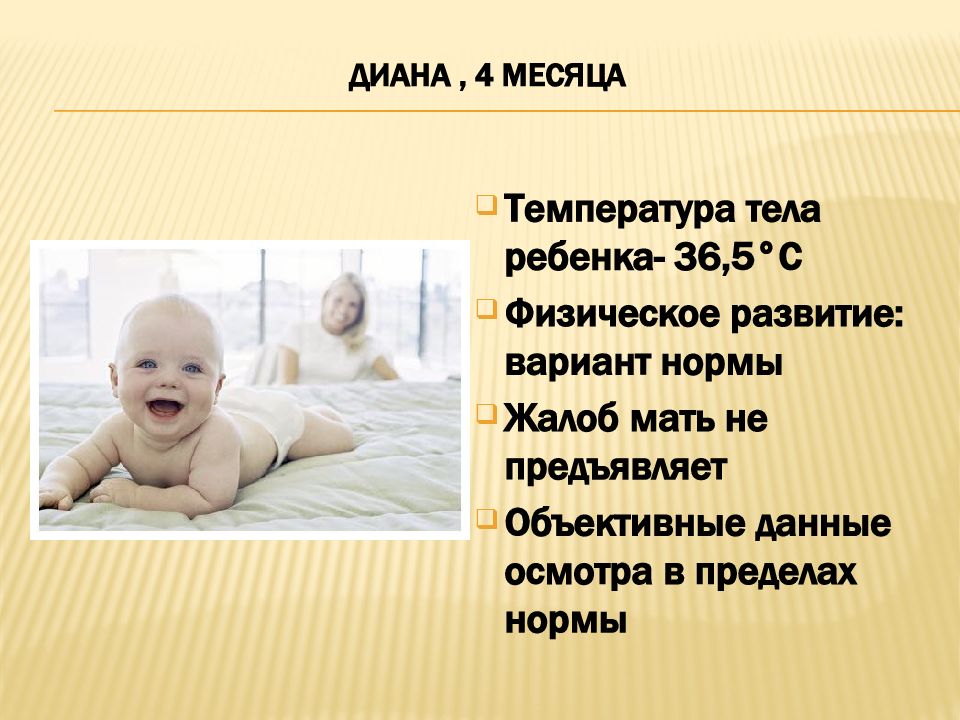 ДИАНА , 4 МЕСЯЦА

Температура тела ребенка- 36,5°С

Физическое развитие: вариант нормы

Жалоб мать не предъявляет

Объективные данные осмотра в пределах нормы